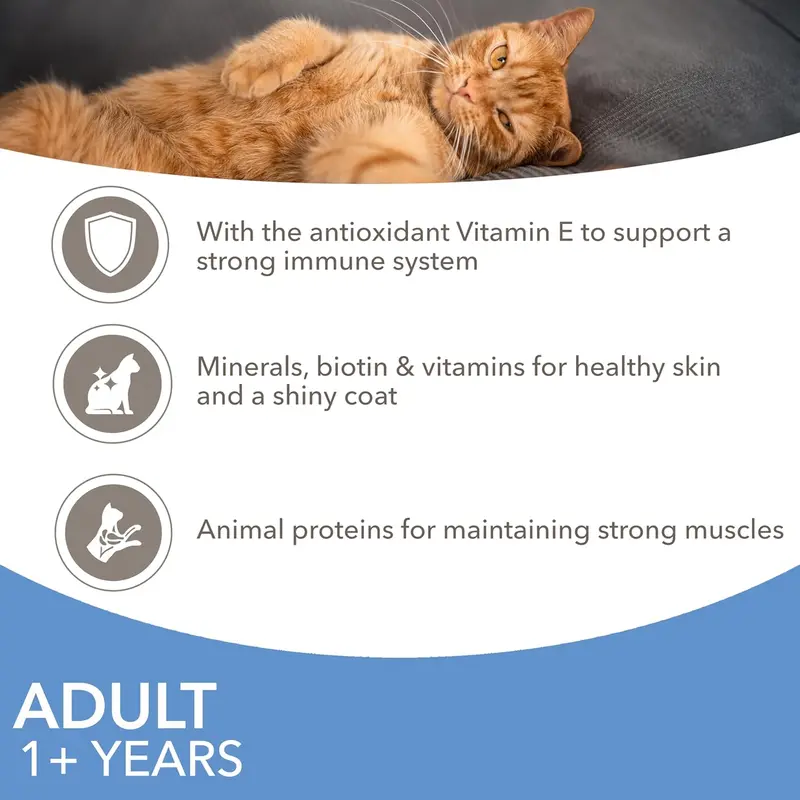 With the antioxidant Vitamin E to support a strong immune system

Minerals, biotin & vitamins for healthy skin and a shiny coat

Animal proteins for maintaining strong muscles

ADULT
1+ YEARS